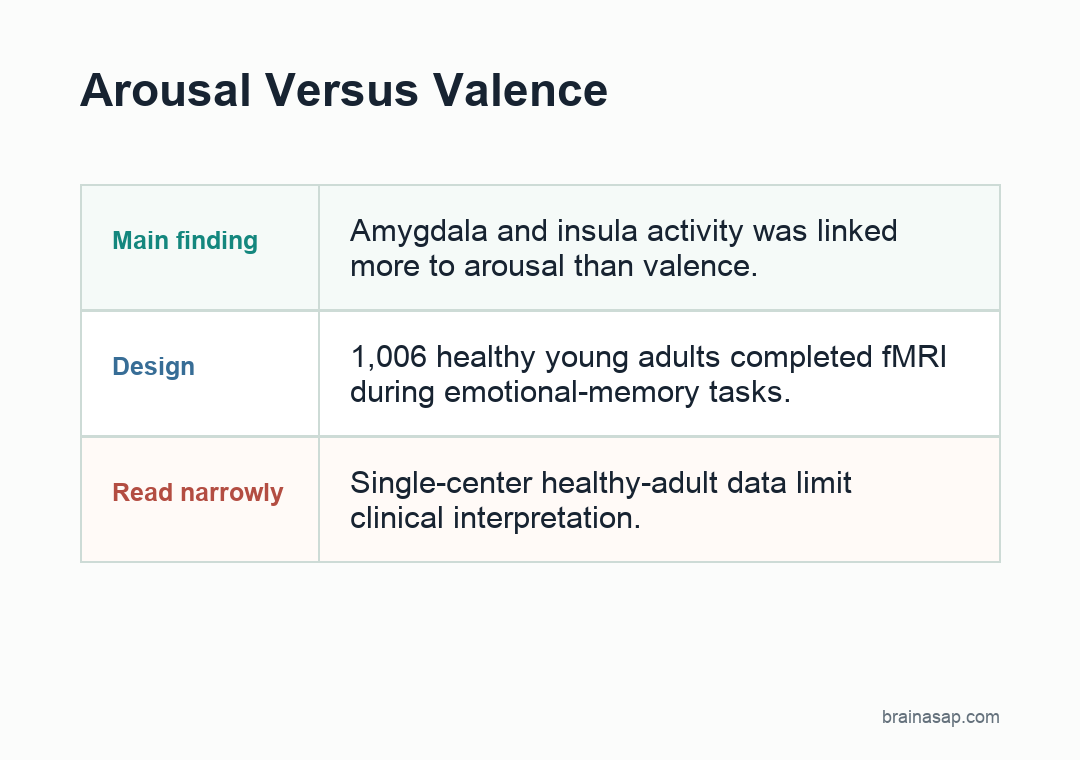 Arousal Versus Valence

| Main finding | Amygdala and insula activity was linked more to arousal than valence. |
|---|---|
| Design | 1,006 healthy young adults completed fMRI during emotional-memory tasks. |
| Read narrowly | Single-center healthy-adult data limit clinical interpretation. |

brainasap.com